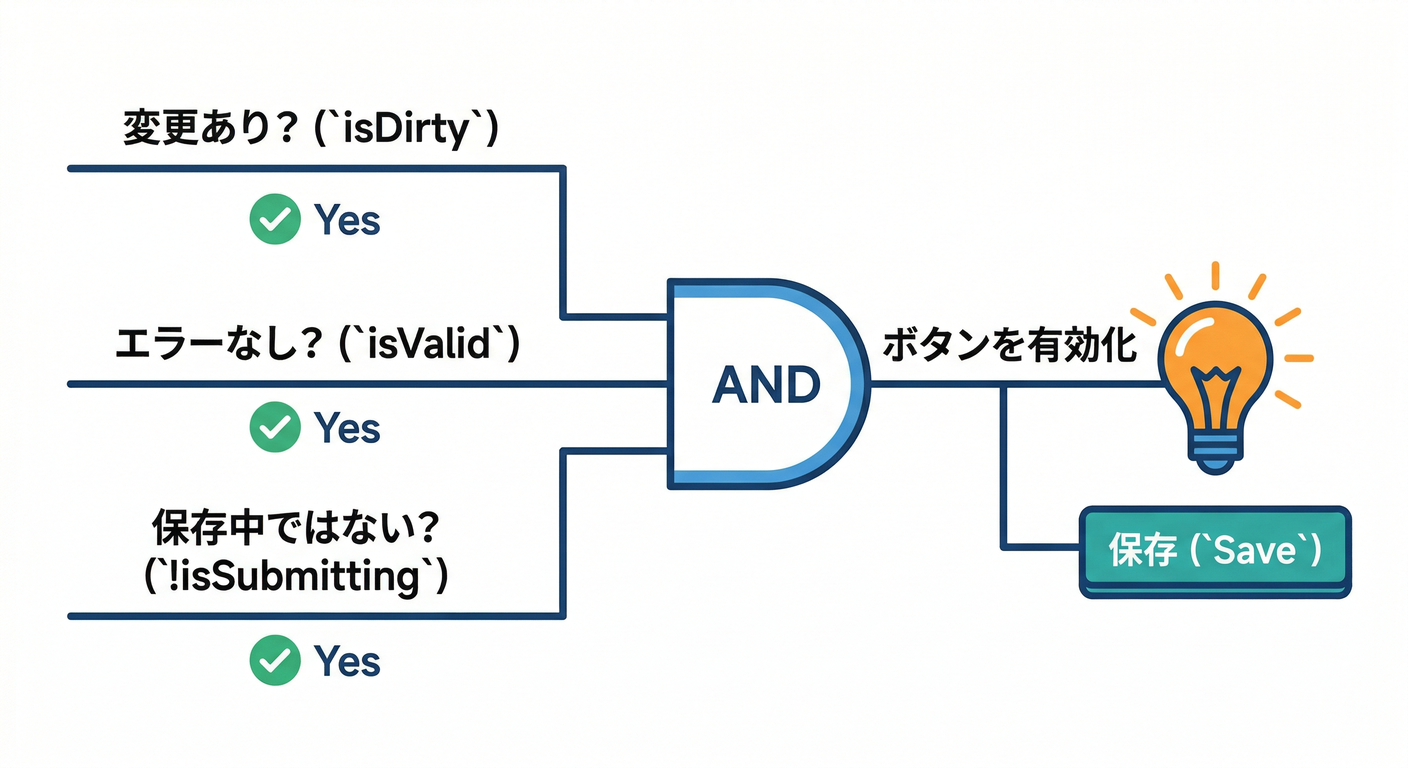 変更あり？ (`isDirty`)

Yes

エラーなし？ (`isValid`)

Yes

保存中ではない？ (`!isSubmitting`)

Yes

AND

ボタンを有効化

保存 (`Save`)